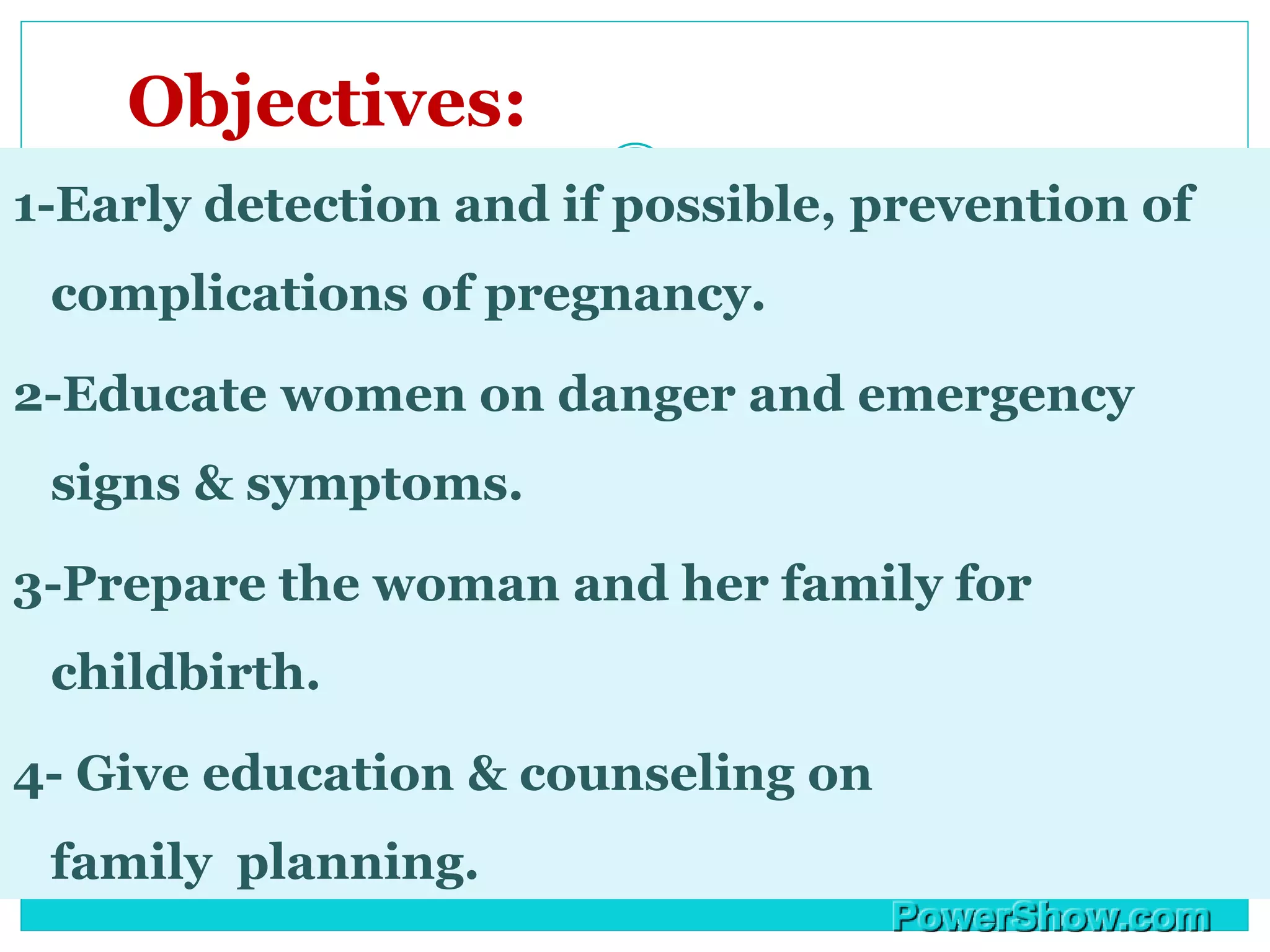 Objectives:

1-Early detection and if possible, prevention of complications of pregnancy.

2-Educate women on danger and emergency signs & symptoms.

3-Prepare the woman and her family for childbirth.

4- Give education & counseling on family planning.

PowerShow.com